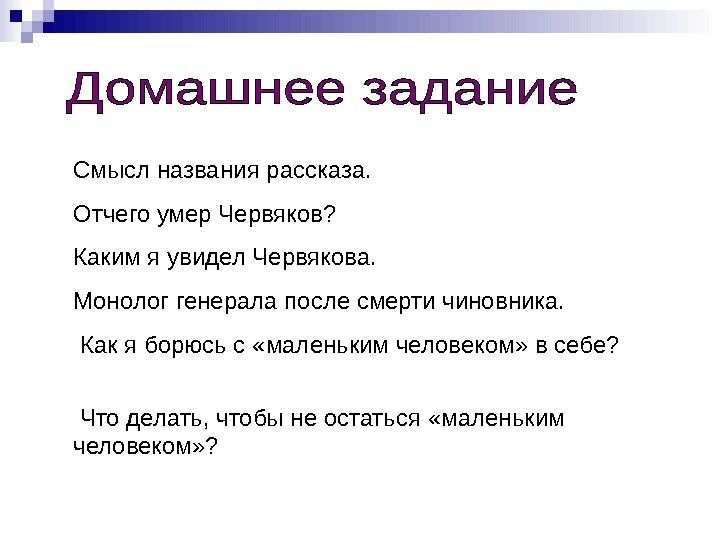 Домашнее задание

Смысл названия рассказа.

Отчего умер Червяков?

Каким я увидел Червякова.

Монолог генерала после смерти чиновника.

Как я борюсь с «маленьким человеком» в себе?

Что делать, чтобы не остаться «маленьким человеком»?